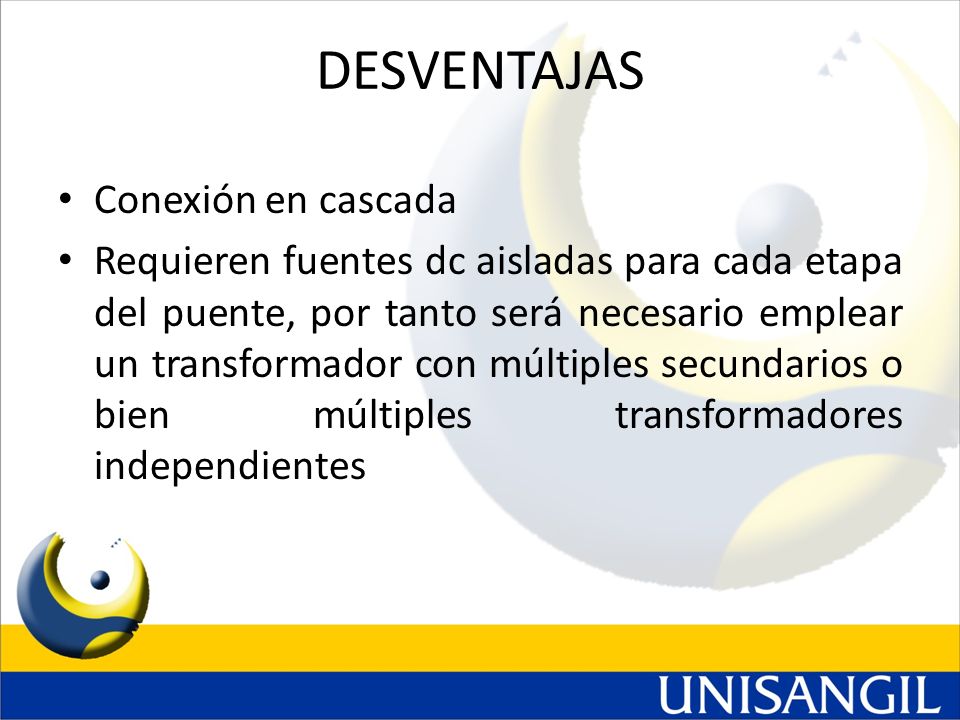 DESVENTAJAS

• Conexión en cascada
• Requieren fuentes dc aisladas para cada etapa del puente, por tanto será necesario emplear un transformador con múltiples secundarios o bien múltiples transformadores independientes

UNISANGIL